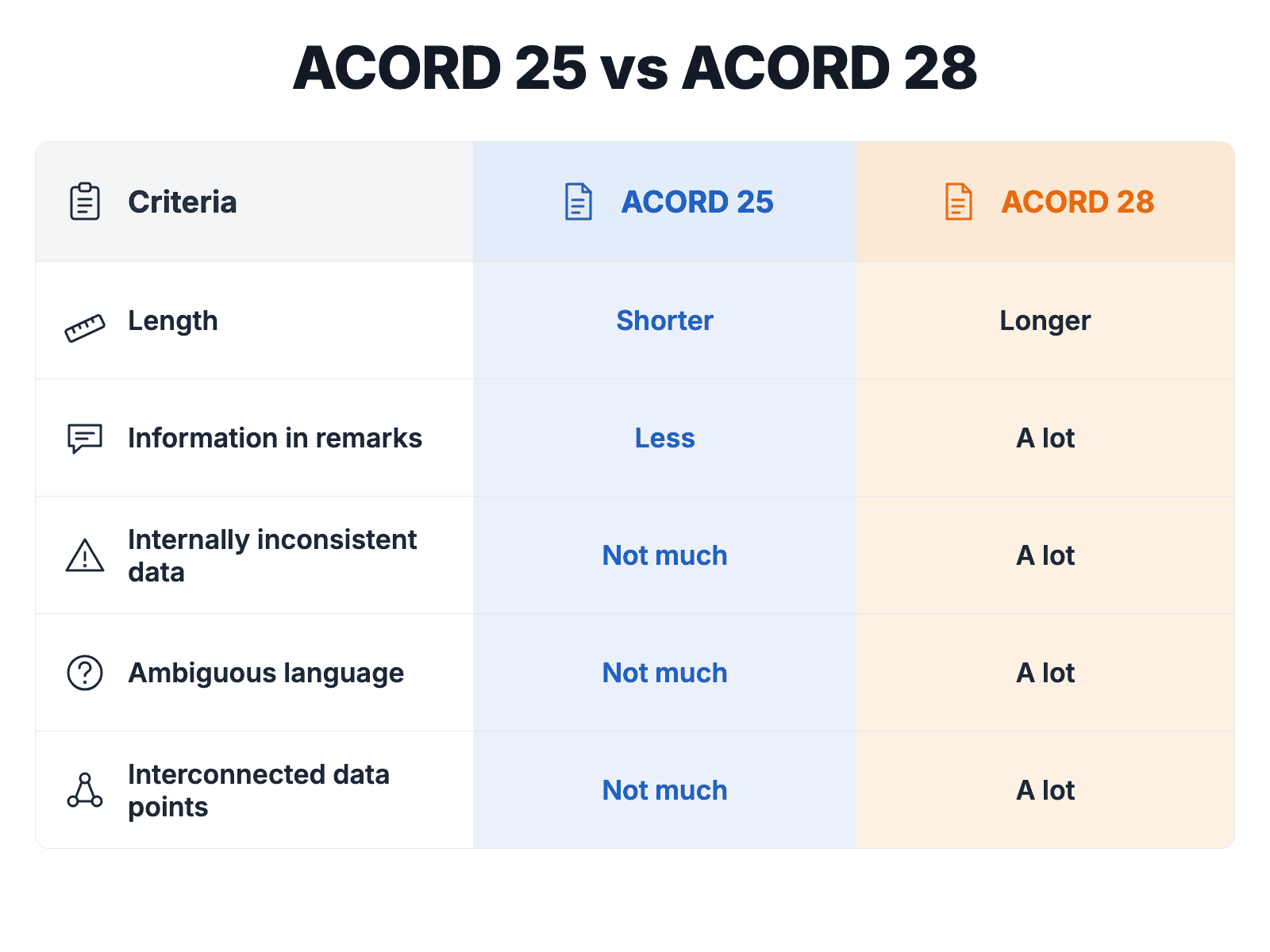 ACORD 25 vs ACORD 28

| Criteria | ACORD 25 | ACORD 28 |
|---|---|---|
| Length | Shorter | Longer |
| Information in remarks | Less | A lot |
| Internally inconsistent data | Not much | A lot |
| Ambiguous language | Not much | A lot |
| Interconnected data points | Not much | A lot |